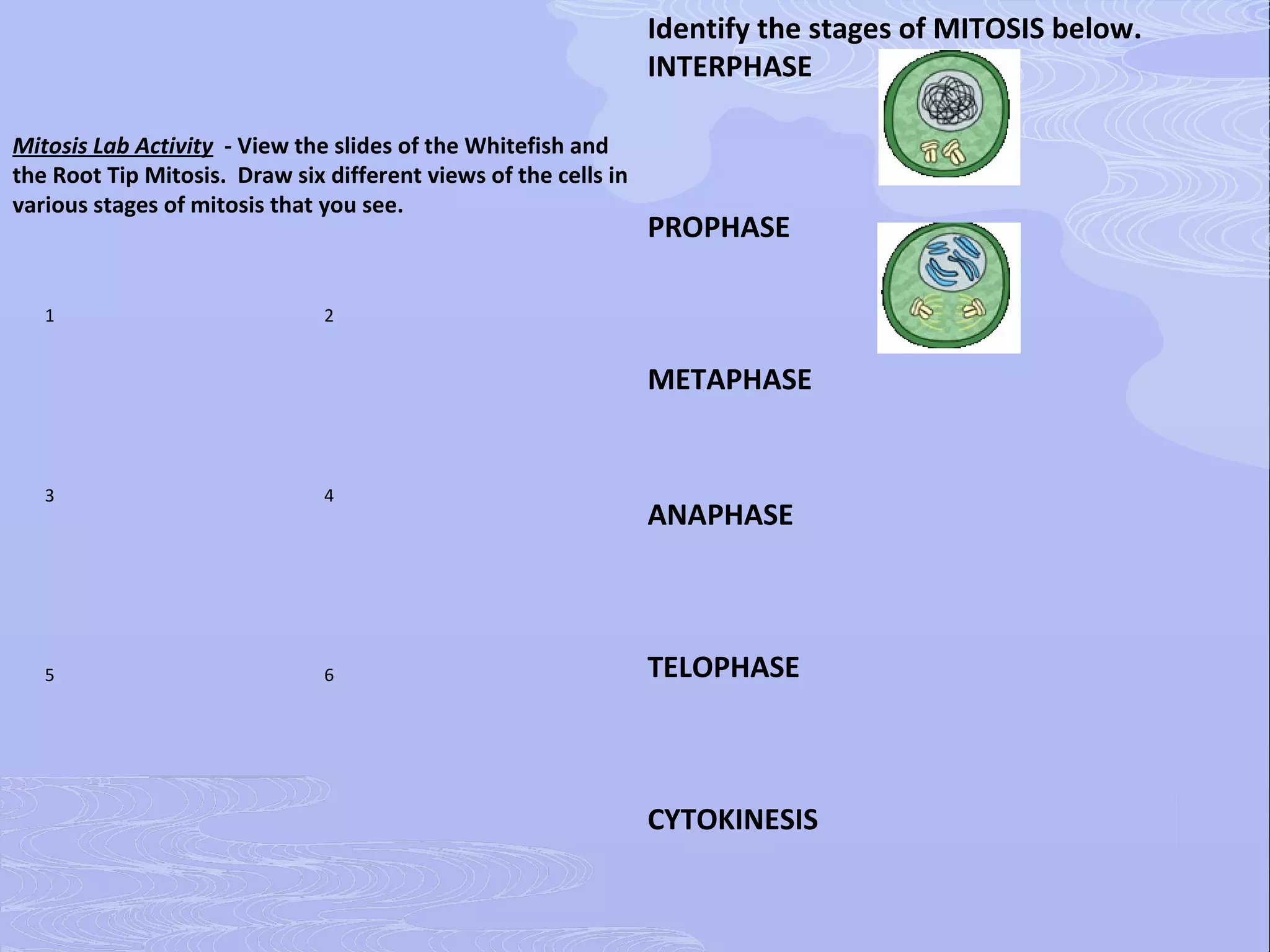 Mitosis Lab Activity - View the slides of the Whitefish and the Root Tip Mitosis. Draw six different views of the cells in various stages of mitosis that you see.

1

2

3

4

5

6

Identify the stages of MITOSIS below.

INTERPHASE

PROPHASE

METAPHASE

ANAPHASE

TELOPHASE

CYTOKINESIS